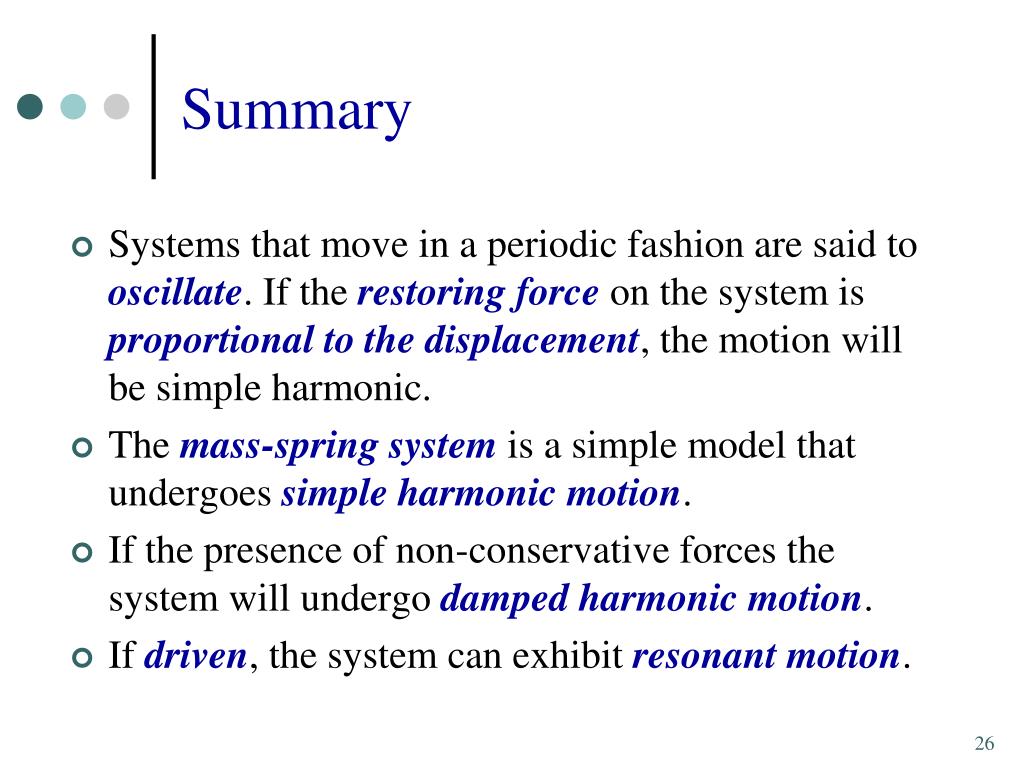 Summary

Systems that move in a periodic fashion are said to oscillate. If the restoring force on the system is proportional to the displacement, the motion will be simple harmonic.

The mass-spring system is a simple model that undergoes simple harmonic motion.

If the presence of non-conservative forces the system will undergo damped harmonic motion.

If driven, the system can exhibit resonant motion.

26